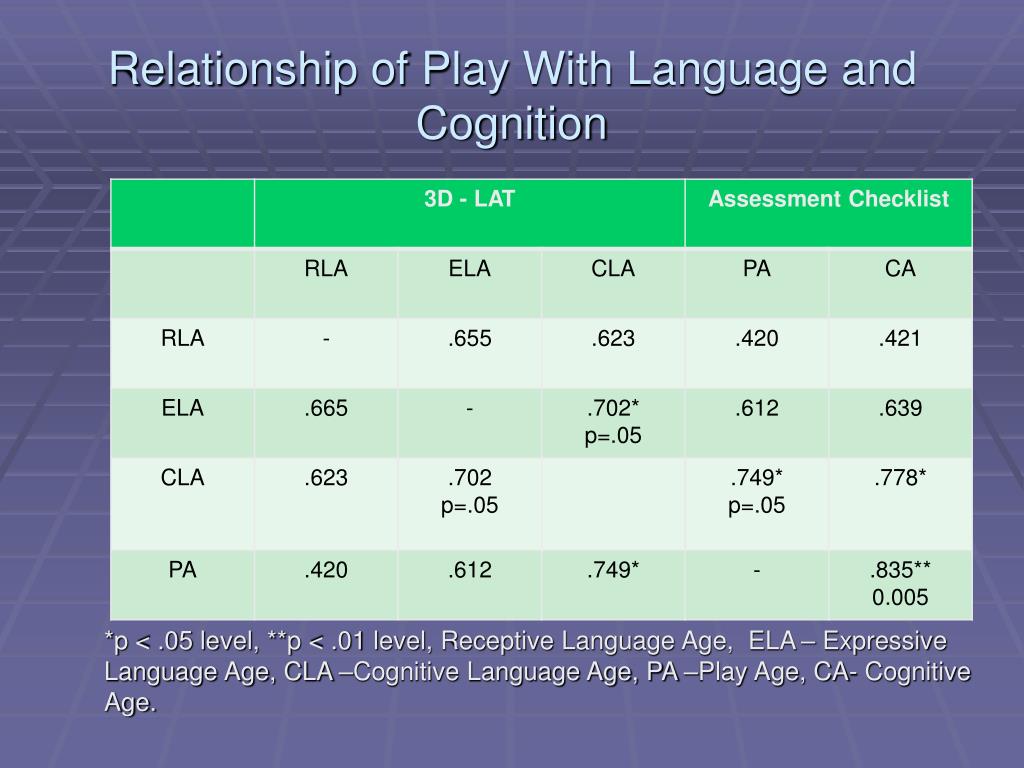 Relationship of Play With Language and Cognition

| | 3D - LAT | | | Assessment Checklist | |
|---|---|---|---|---|---|
| | RLA | ELA | CLA | PA | CA |
| RLA | - | .655 | .623 | .420 | .421 |
| ELA | .665 | - | .702* p=.05 | .612 | .639 |
| CLA | .623 | .702 p=.05 | | .749* p=.05 | .778* |
| PA | .420 | .612 | .749* | - | .835** 0.005 |

*p < .05 level, **p < .01 level, Receptive Language Age, ELA – Expressive Language Age, CLA –Cognitive Language Age, PA –Play Age, CA- Cognitive Age.